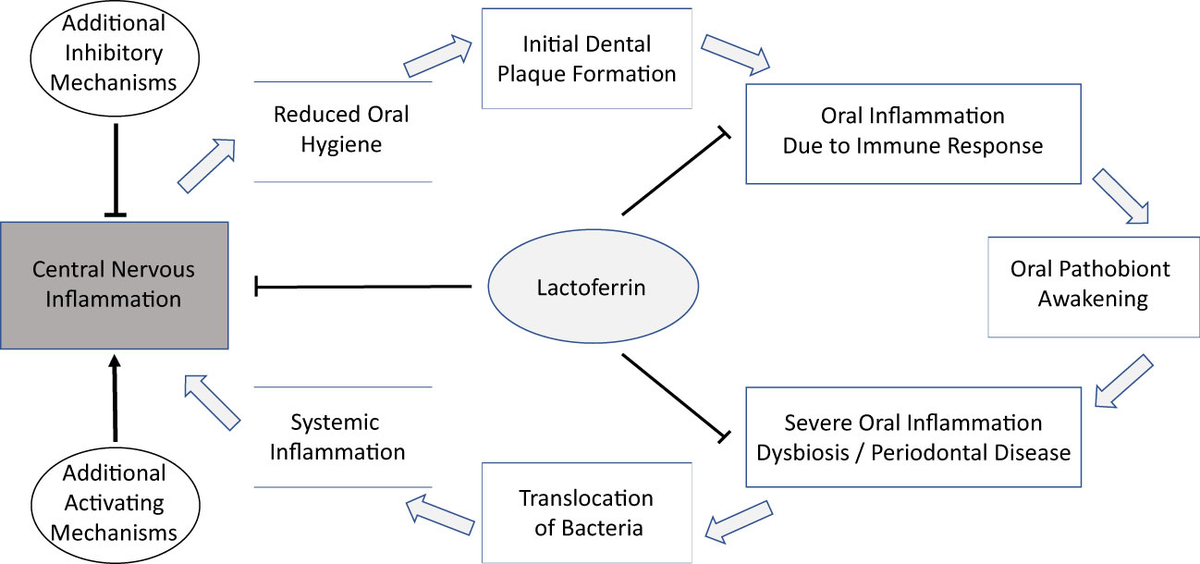 Additional Inhibitory Mechanisms

Central Nervous Inflammation

Additional Activating Mechanisms

Reduced Oral Hygiene

Initial Dental Plaque Formation

Oral Inflammation Due to Immune Response

Oral Pathobiont Awakening

Severe Oral Inflammation Dysbiosis / Periodontal Disease

Translocation of Bacteria

Systemic Inflammation

Lactoferrin